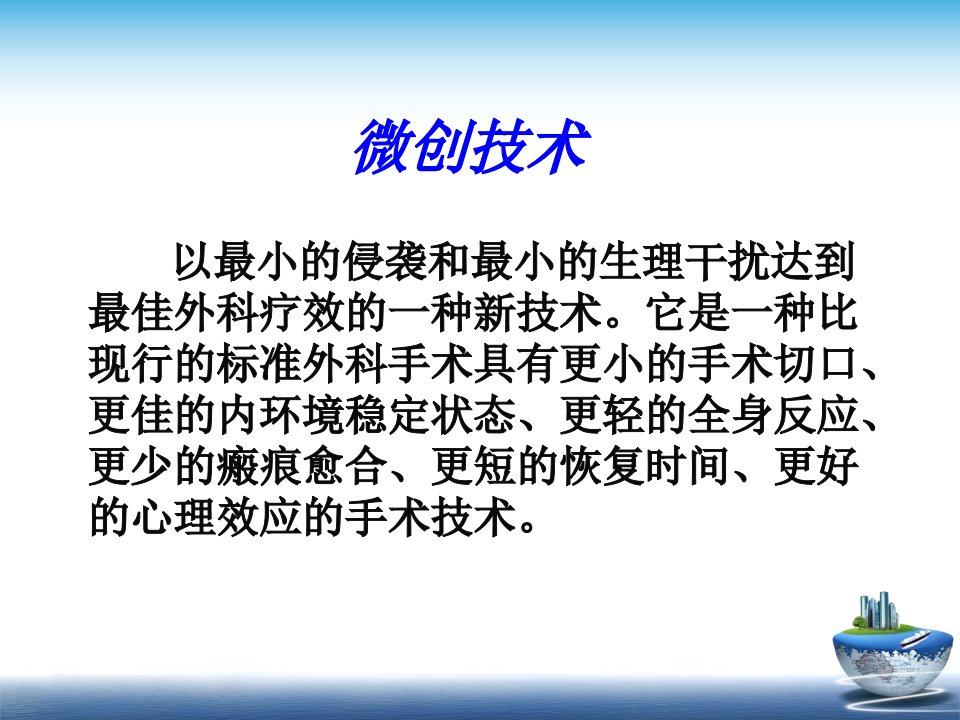 微创技术

以最小的侵袭和最小的生理干扰达到最佳外科疗效的一种新技术。它是一种比现行的标准外科手术具有更小的手术切口、更佳的内环境稳定状态、更轻的全身反应、更少的瘢痕愈合、更短的恢复时间、更好的心理效应的手术技术。